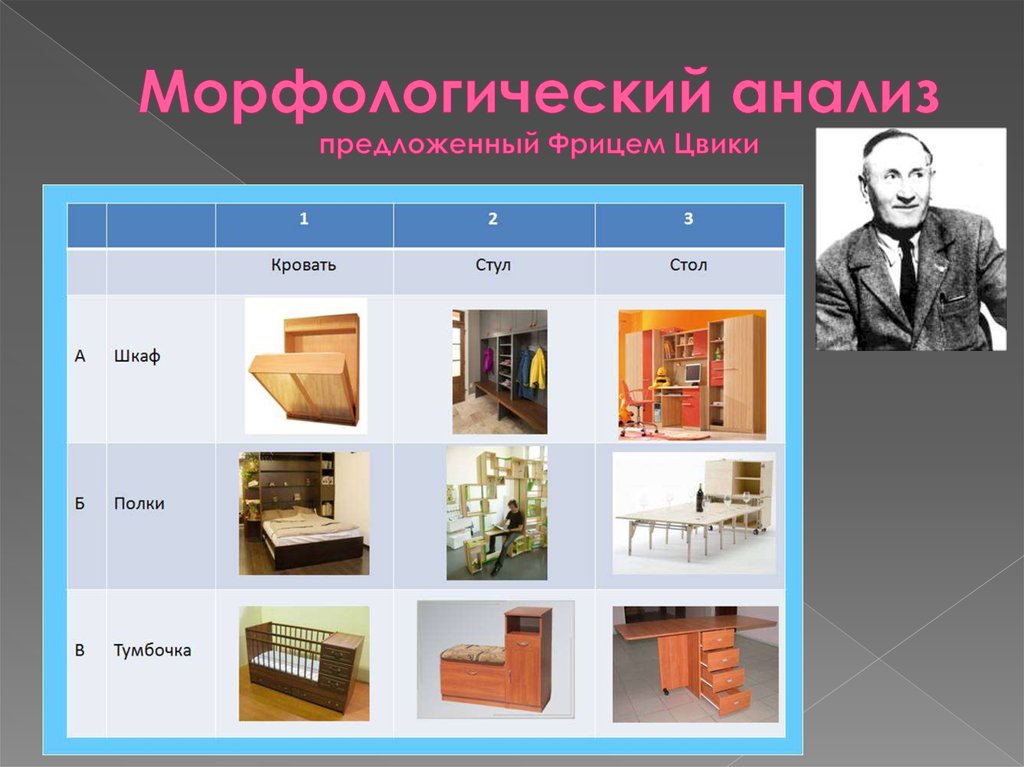 Морфологический анализ
предложенный Фрицем Цвики

| | | 1 | 2 | 3 |
|---|---|---|---|---|
| | | Кровать | Стул | Стол |
| А | Шкаф | | | |
| Б | Полки | | | |
| В | Тумбочка | | | |